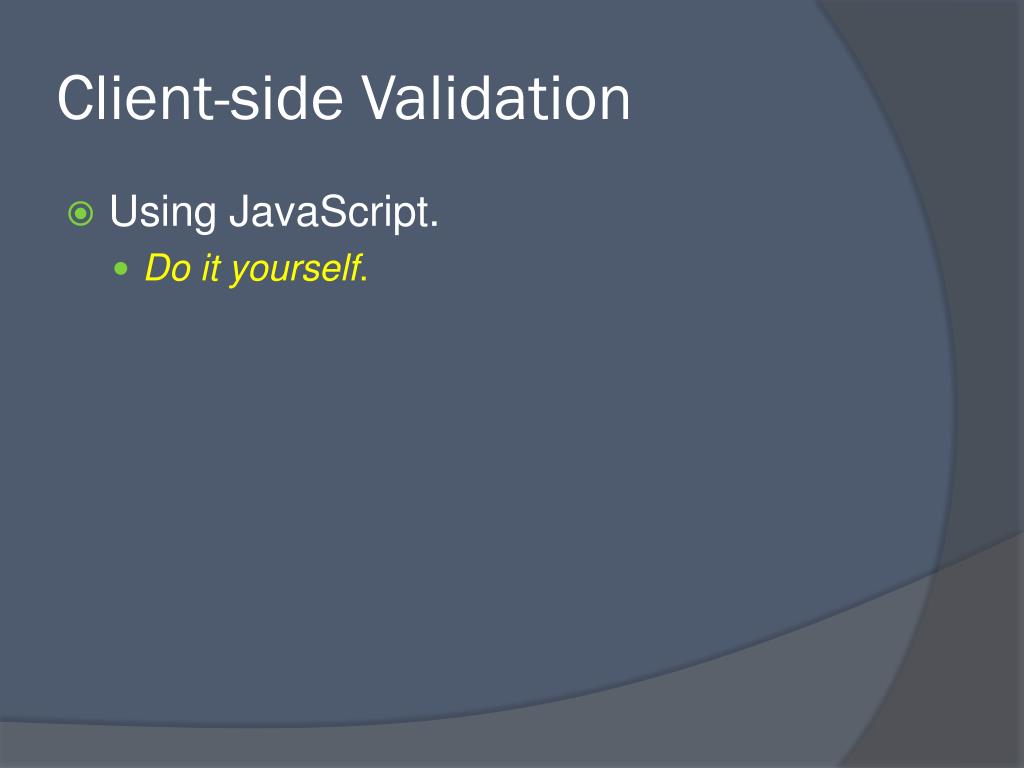 Client-side Validation

Using JavaScript.

Do it yourself.